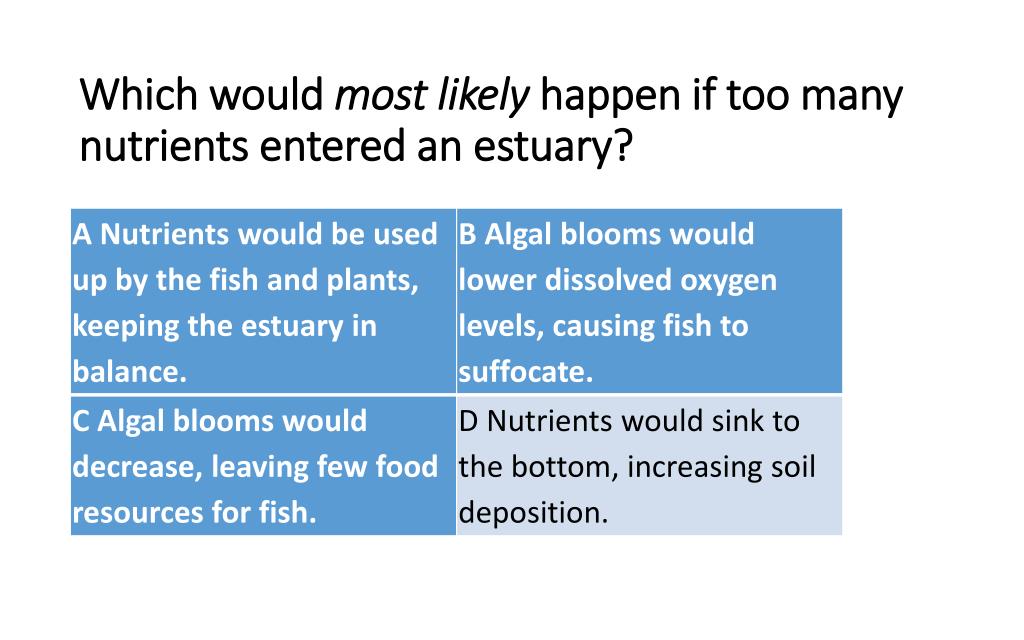 Which would most likely happen if too many nutrients entered an estuary?

| A Nutrients would be used up by the fish and plants, keeping the estuary in balance. | B Algal blooms would lower dissolved oxygen levels, causing fish to suffocate. |
|---|---|
| C Algal blooms would decrease, leaving few food resources for fish. | D Nutrients would sink to the bottom, increasing soil deposition. |